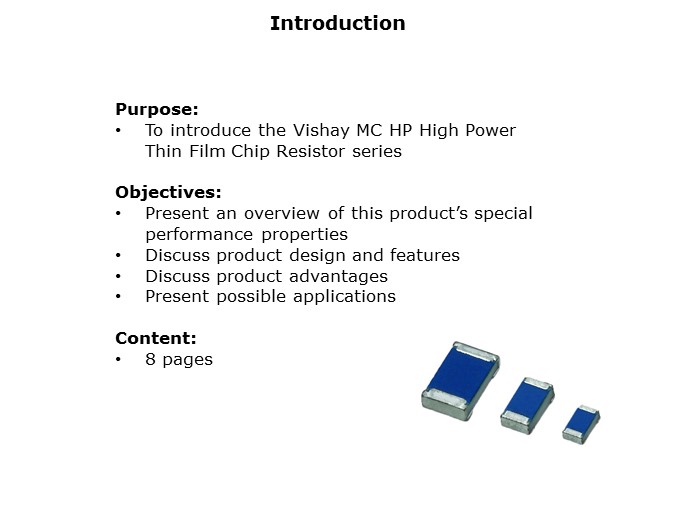 Introduction

Purpose:
• To introduce the Vishay MC HP High Power Thin Film Chip Resistor series

Objectives:
• Present an overview of this product's special performance properties
• Discuss product design and features
• Discuss product advantages
• Present possible applications

Content:
• 8 pages